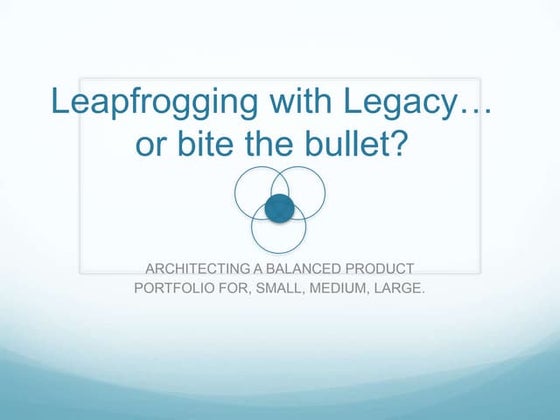 Leapfrogging with Legacy… or bite the bullet?

ARCHITECTING A BALANCED PRODUCT PORTFOLIO FOR, SMALL, MEDIUM, LARGE.